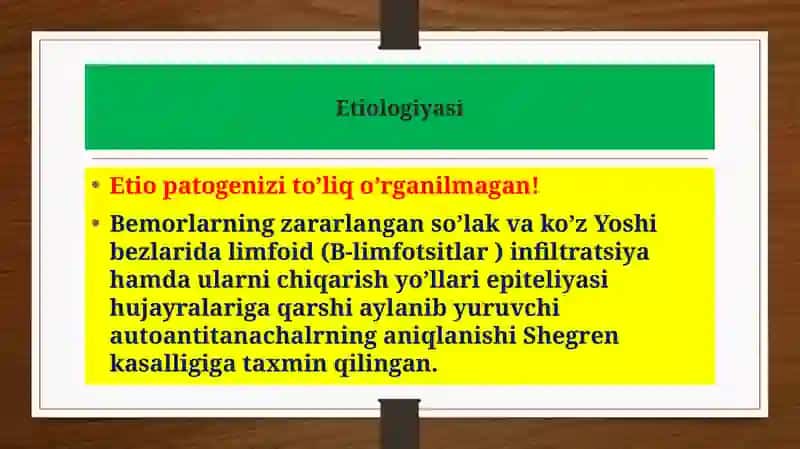 Etiologiyasi

• Etio patogenizi to’liq o’rganilmagan!

• Bemorlarning zararlangan so’lak va ko’z Yoshi bezlarida limfoid (B-limfotsitlar ) infiltratsiya hamda ularni chiqarish yo’llari epiteliyasi hujayralariga qarshi aylanib yuruvchi autoantitanachalrning aniqlanishi Shegren kasalligiga taxmin qilingan.